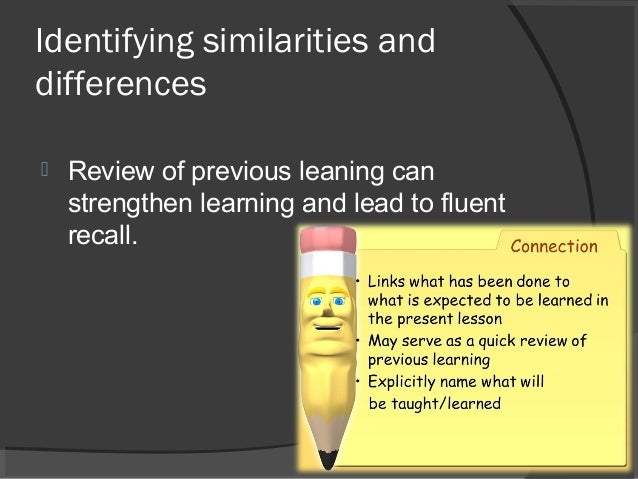 Identifying similarities and differences

Review of previous leaning can strengthen learning and lead to fluent recall.

Connection

• Links what has been done to what is expected to be learned in the present lesson
• May serve as a quick review of previous learning
• Explicitly name what will be taught/learned